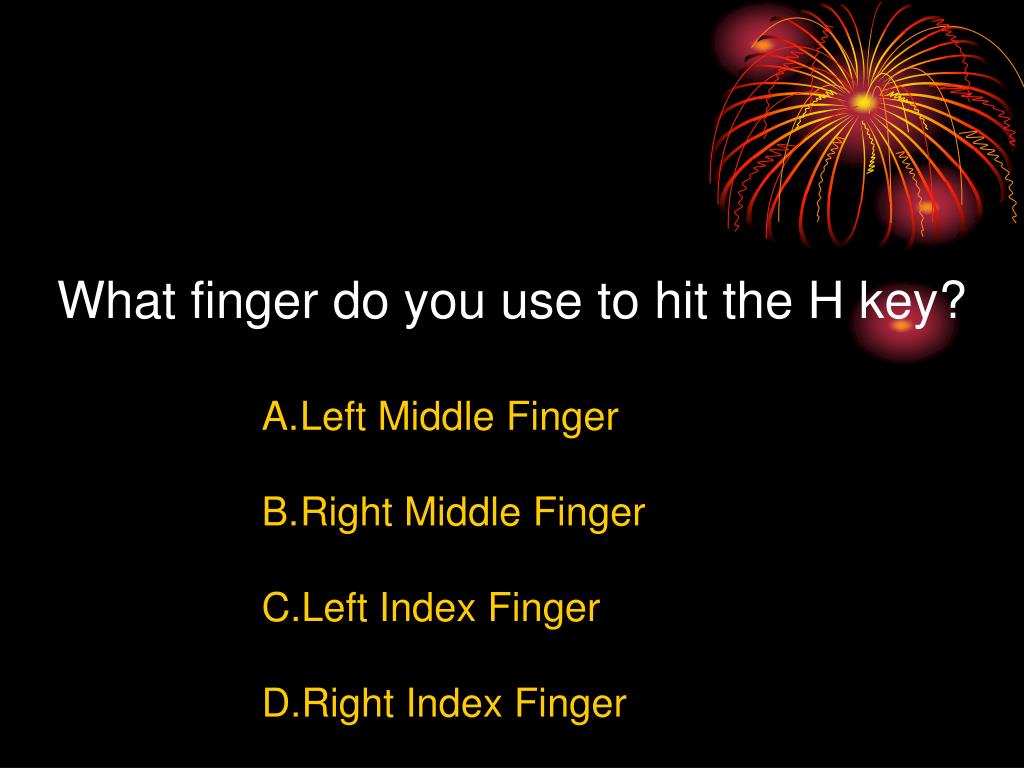 What finger do you use to hit the H key?

A.Left Middle Finger

B.Right Middle Finger

C.Left Index Finger

D.Right Index Finger